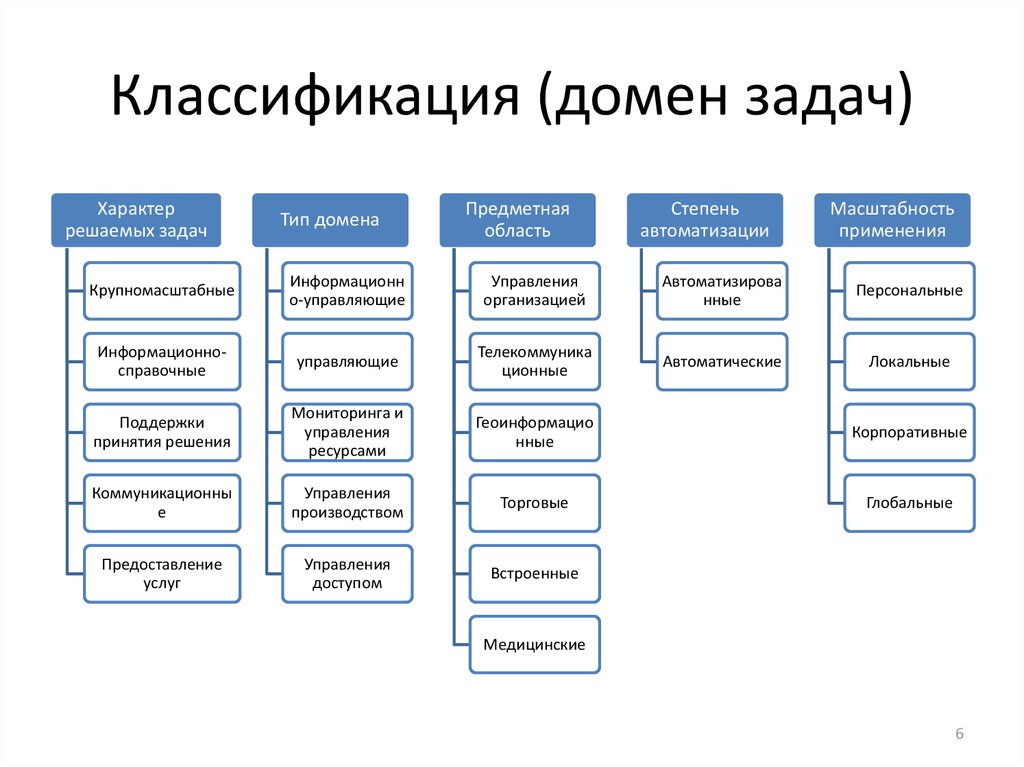 Классификация (домен задач)

Характер решаемых задач

Крупномасштабные

Информационно-справочные

Поддержки принятия решения

Коммуникационные

Предоставление услуг

Тип домена

Информационно-управляющие

управляющие

Мониторинга и управления ресурсами

Управления производством

Управления доступом

Предметная область

Управления организацией

Телекоммуникационные

Геоинформационные

Торговые

Встроенные

Медицинские

Степень автоматизации

Автоматизированные

Автоматические

Масштабность применения

Персональные

Локальные

Корпоративные

Глобальные

6